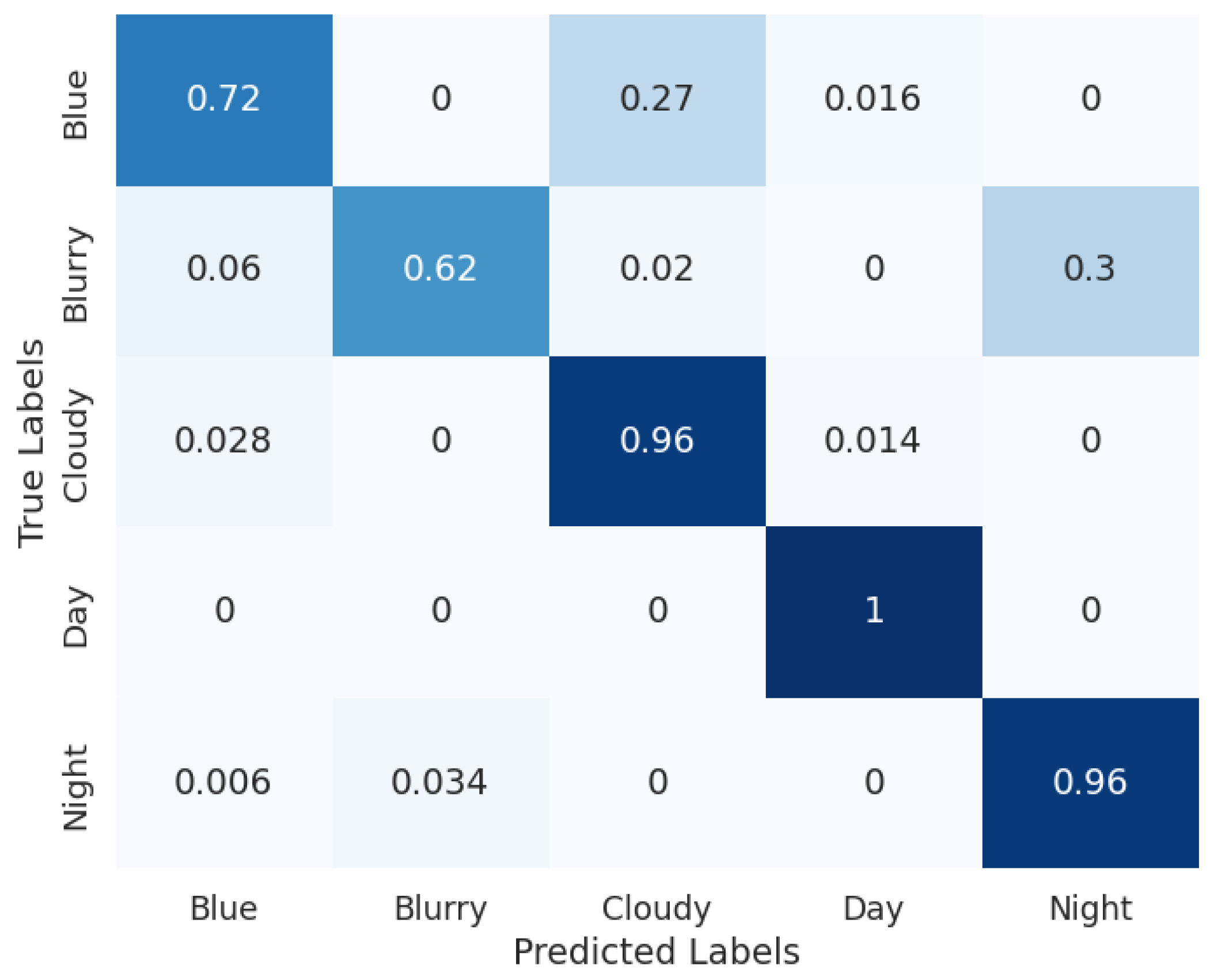 True Labels

| | Blue | Blurry | Cloudy | Day | Night |
|---|---|---|---|---|---|
| Blue | 0.72 | 0 | 0.27 | 0.016 | 0 |
| Blurry | 0.06 | 0.62 | 0.02 | 0 | 0.3 |
| Cloudy | 0.028 | 0 | 0.96 | 0.014 | 0 |
| Day | 0 | 0 | 0 | 1 | 0 |
| Night | 0.006 | 0.034 | 0 | 0 | 0.96 |

Predicted Labels